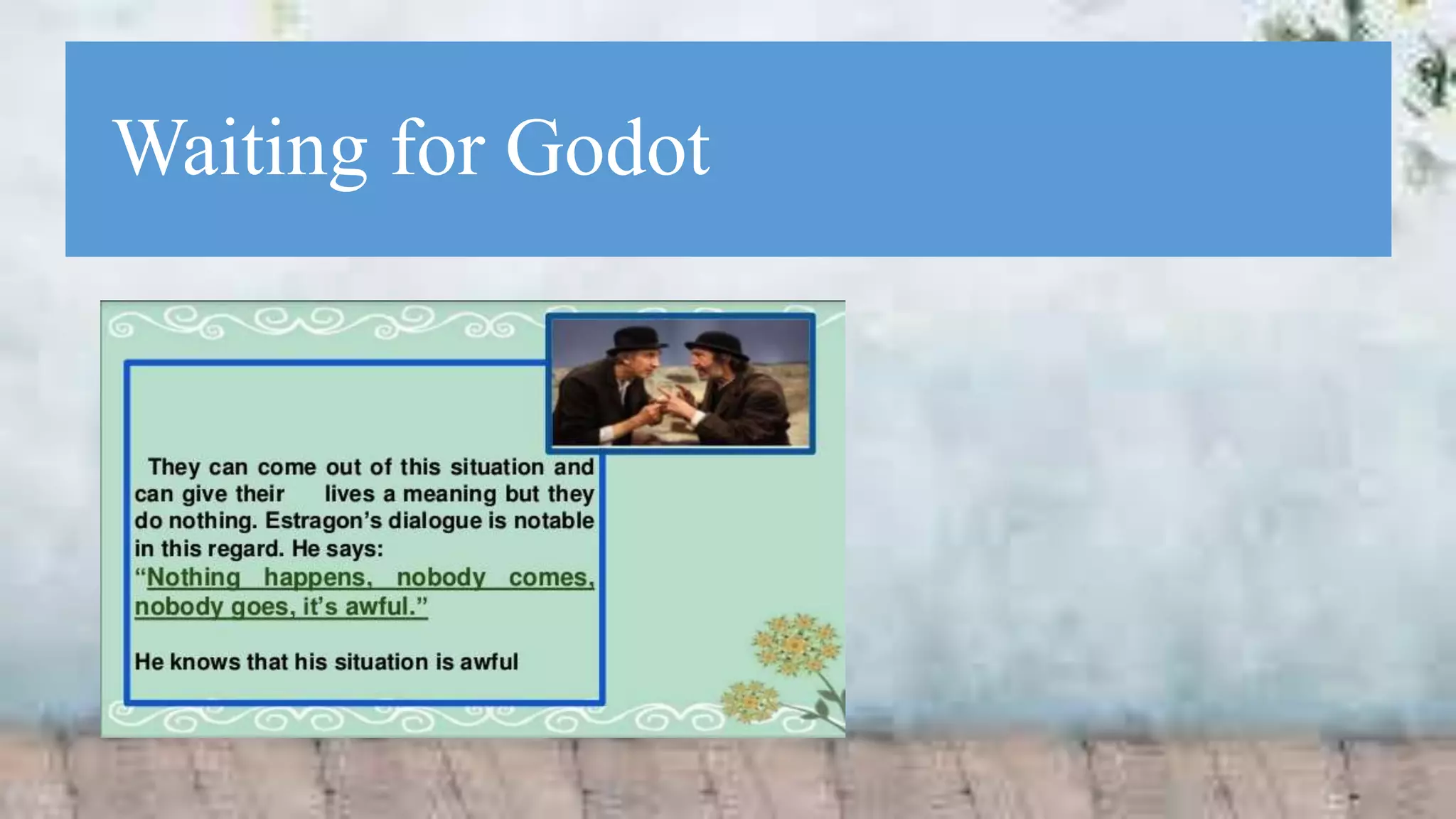 Waiting for Godot

They can come out of this situation and can give their lives a meaning but they do nothing. Estragon's dialogue is notable in this regard. He says:
"Nothing happens, nobody comes, nobody goes, it's awful."

He knows that his situation is awful